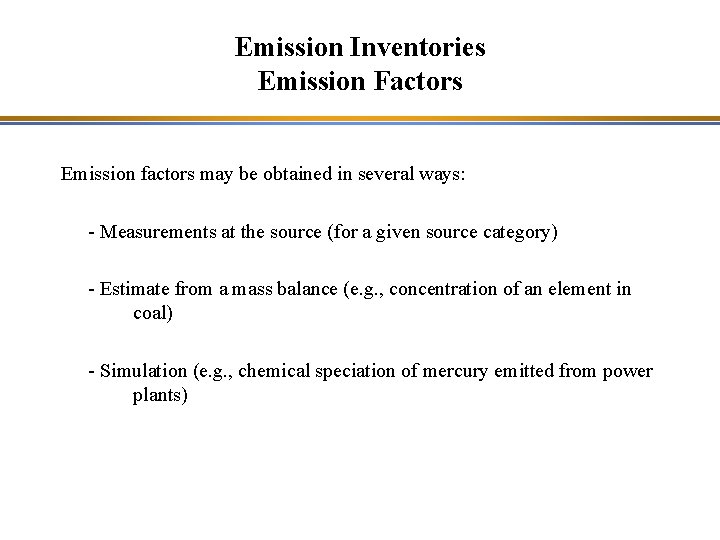 Emission Inventories
Emission Factors

Emission factors may be obtained in several ways:

- Measurements at the source (for a given source category)

- Estimate from a mass balance (e.g., concentration of an element in coal)

- Simulation (e.g., chemical speciation of mercury emitted from power plants)